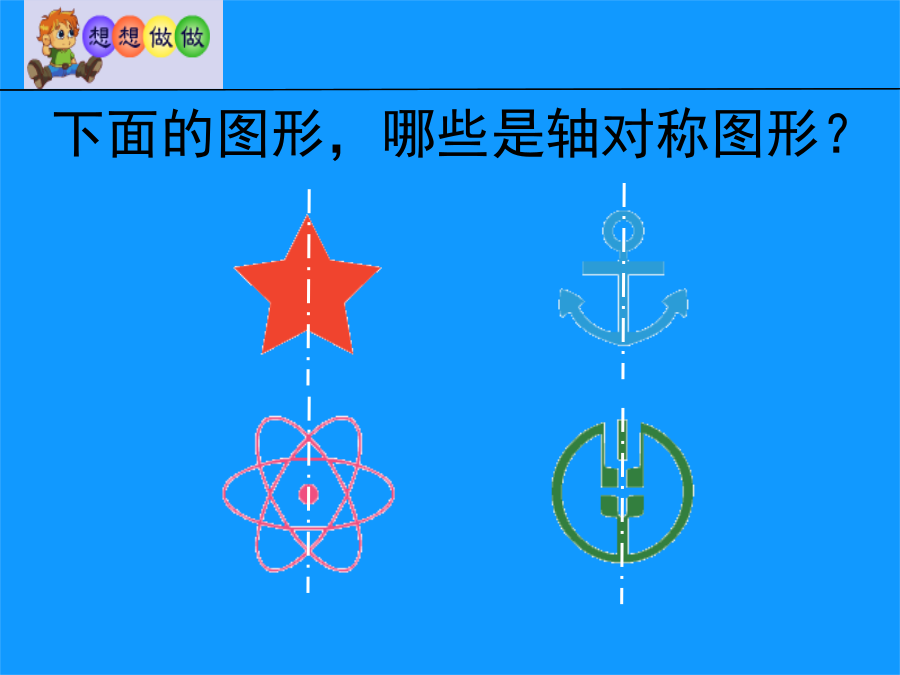 想想做做

下面的图形，哪些是轴对称图形？